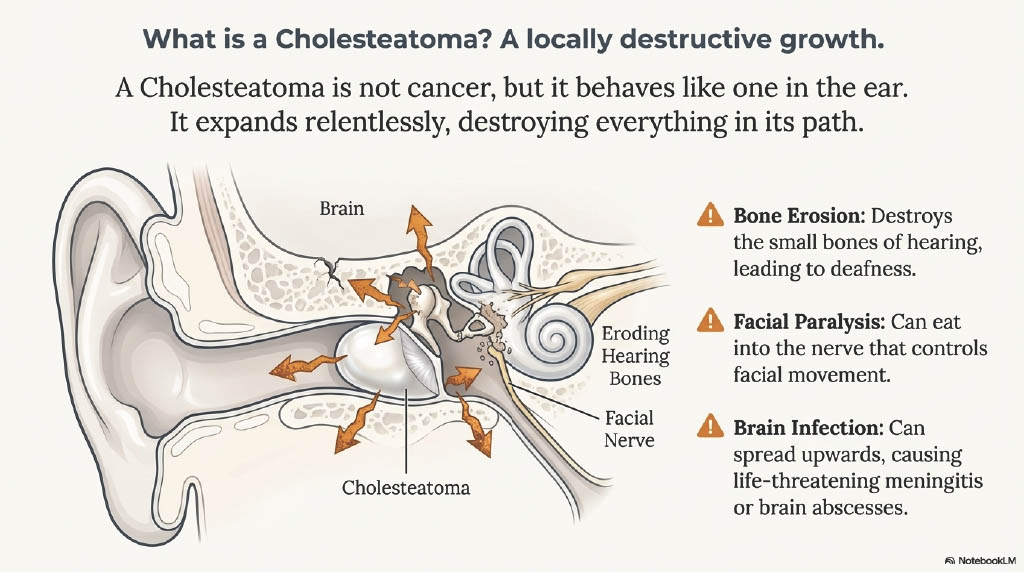 What is a Cholesteatoma? A locally destructive growth.

A Cholesteatoma is not cancer, but it behaves like one in the ear. It expands relentlessly, destroying everything in its path.

Brain

Eroding Hearing Bones

Facial Nerve

Cholesteatoma

Bone Erosion: Destroys the small bones of hearing, leading to deafness.

Facial Paralysis: Can eat into the nerve that controls facial movement.

Brain Infection: Can spread upwards, causing life-threatening meningitis or brain abscesses.

NotebookLM